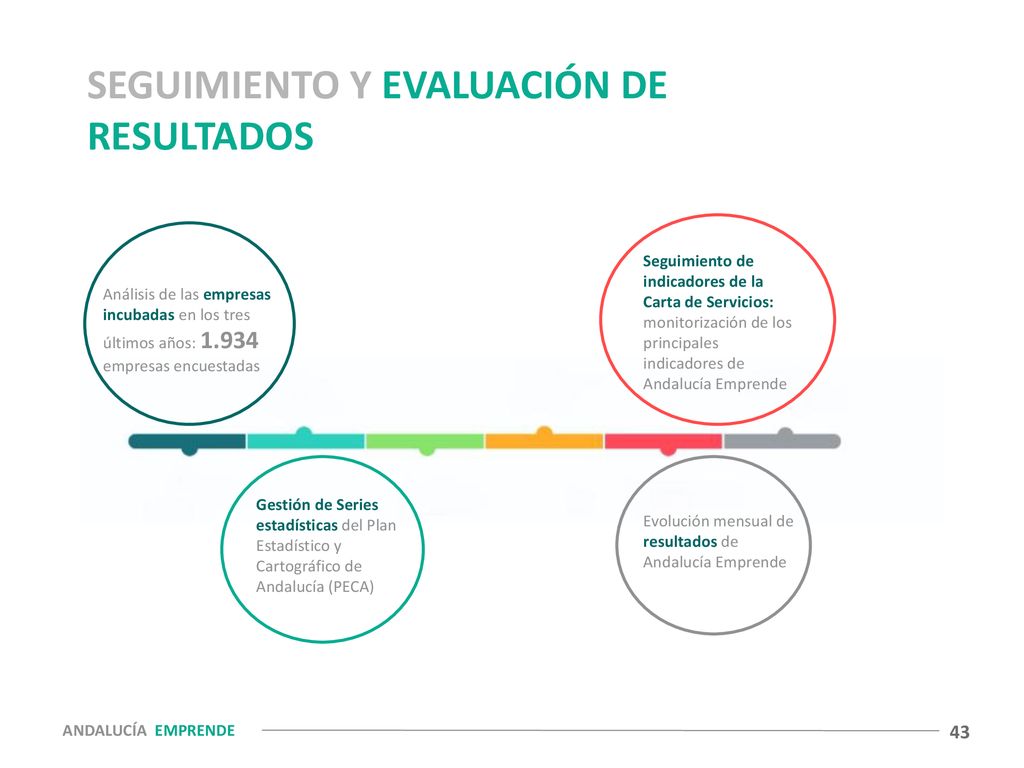 SEGUIMIENTO Y EVALUACIÓN DE RESULTADOS

Análisis de las empresas incubadas en los tres últimos años: 1.934 empresas encuestadas

Gestión de Series estadísticas del Plan Estadístico y Cartográfico de Andalucía (PECA)

Seguimiento de indicadores de la Carta de Servicios: monitorización de los principales indicadores de Andalucía Emprende

Evolución mensual de resultados de Andalucía Emprende

ANDALUCÍA EMPRENDE

43